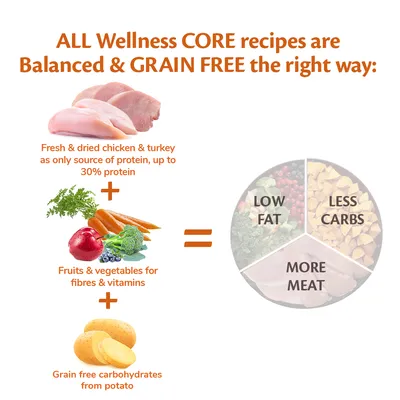 ALL Wellness CORE recipes are Balanced & GRAIN FREE the right way:

Fresh & dried chicken & turkey as only source of protein, up to 30% protein

+

Fruits & vegetables for fibres & vitamins

+

Grain free carbohydrates from potato

=

LOW FAT

LESS CARBS

MORE MEAT